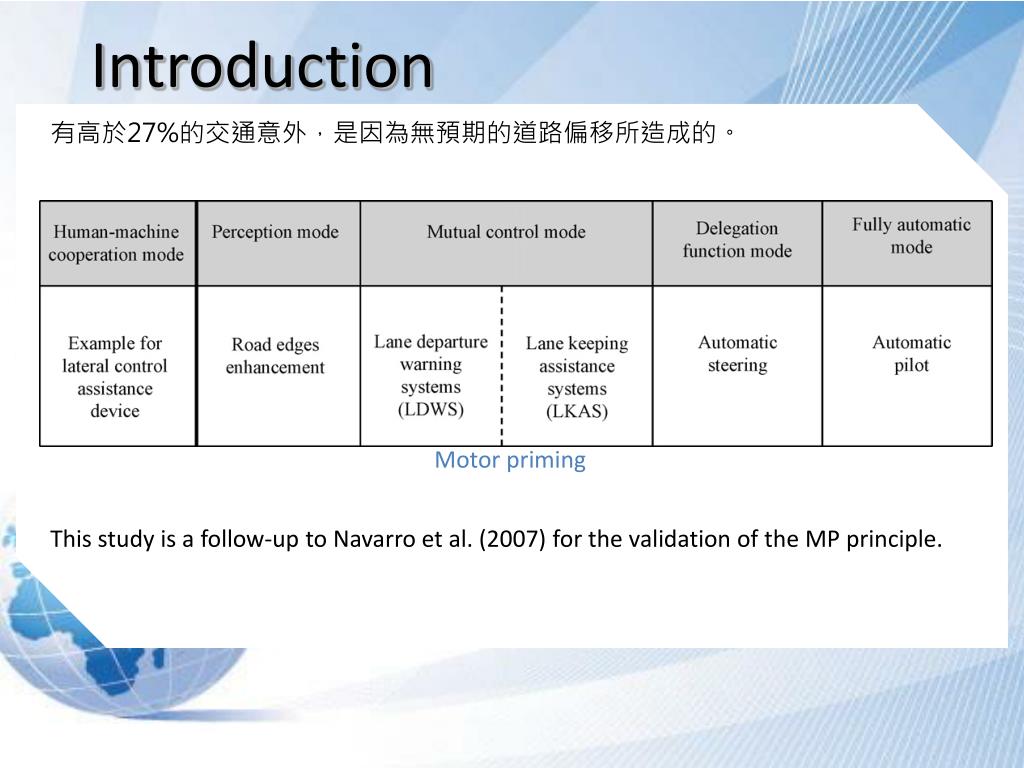 Introduction

有高於27%的交通意外，是因為無預期的道路偏移所造成的。

| Human-machine cooperation mode | Perception mode | Mutual control mode | | Delegation function mode | Fully automatic mode |
|---|---|---|---|---|---|
| Example for lateral control assistance device | Road edges enhancement | Lane departure warning systems (LDWS) | Lane keeping assistance systems (LKAS) | Automatic steering | Automatic pilot |

Motor priming

This study is a follow-up to Navarro et al. (2007) for the validation of the MP principle.